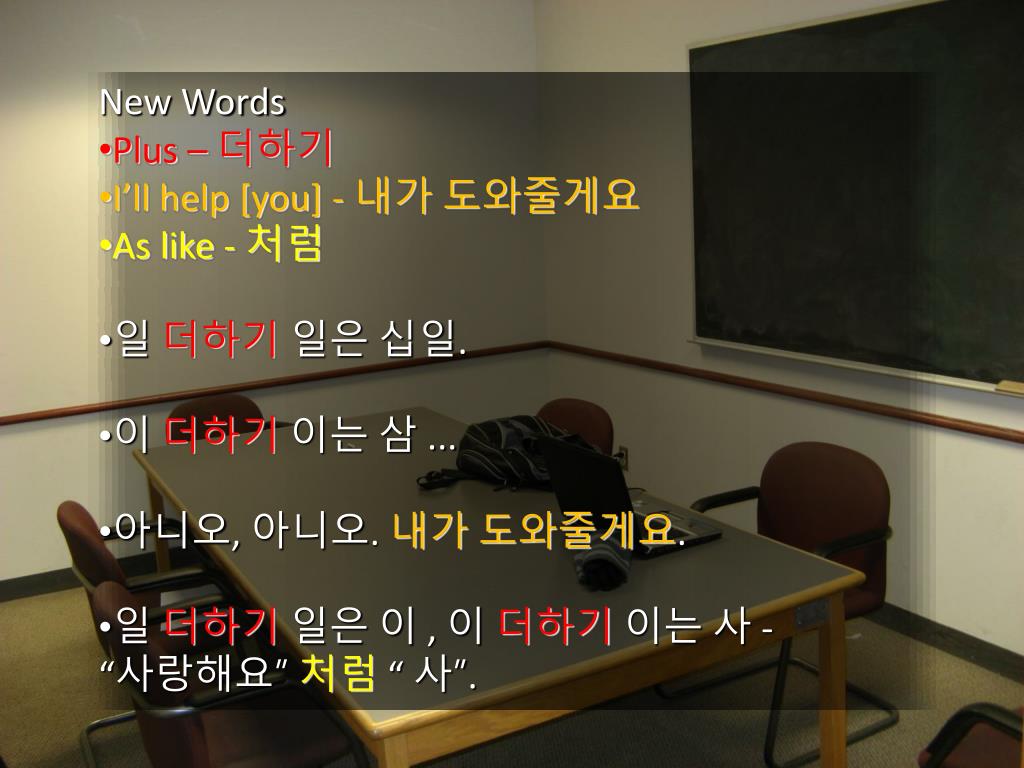 New Words
•Plus – 더하기
•I'll help [you] - 내가 도와줄게요
•As like - 처럼

•일 더하기 일은 십일.

•이 더하기 이는 삼 …

•아니오, 아니오. 내가 도와줄게요.

•일 더하기 일은 이 , 이 더하기 이는 사 - "사랑해요" 처럼 " 사".